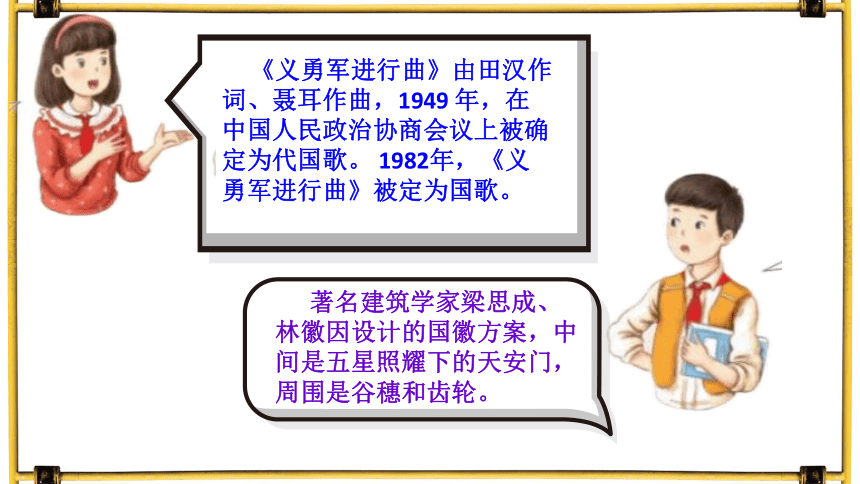 《义勇军进行曲》由田汉作词、聂耳作曲，1949 年，在中国人民政治协商会议上被确定为代国歌。 1982年，《义勇军进行曲》被定为国歌。

著名建筑学家梁思成、林徽因设计的国徽方案，中间是五星照耀下的天安门，周围是谷穗和齿轮。